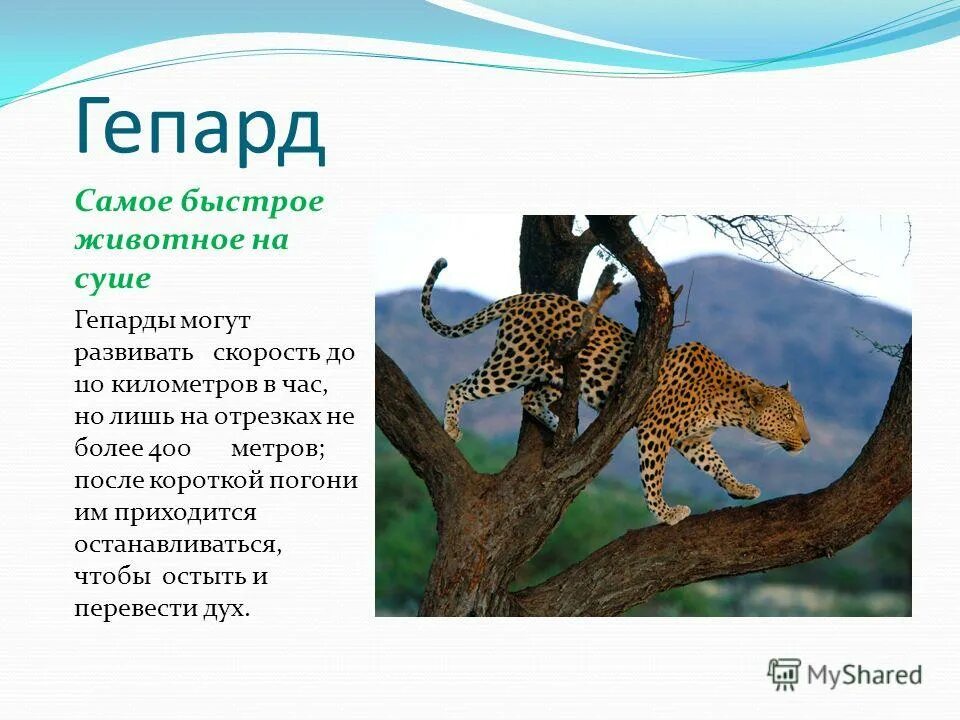 Гепард

Самое быстрое животное на суше

Гепарды могут развивать скорость до 110 километров в час, но лишь на отрезках не более 400 метров; после короткой погони им приходится останавливаться, чтобы остыть и перевести дух.

MyShared